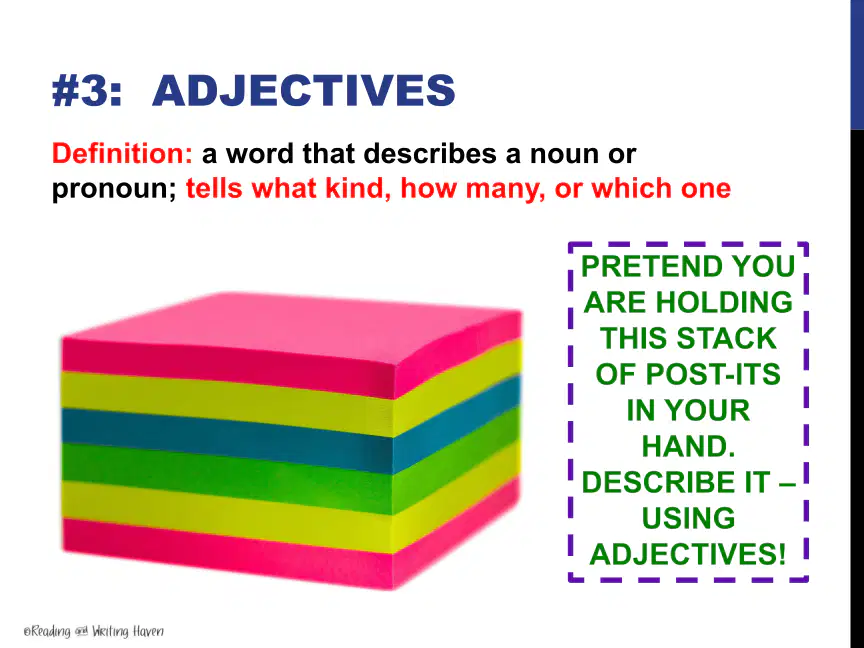 #3: ADJECTIVES

Definition: a word that describes a noun or pronoun; tells what kind, how many, or which one

PRETEND YOU ARE HOLDING THIS STACK OF POST-ITS IN YOUR HAND. DESCRIBE IT – USING ADJECTIVES!

©Reading and Writing Haven